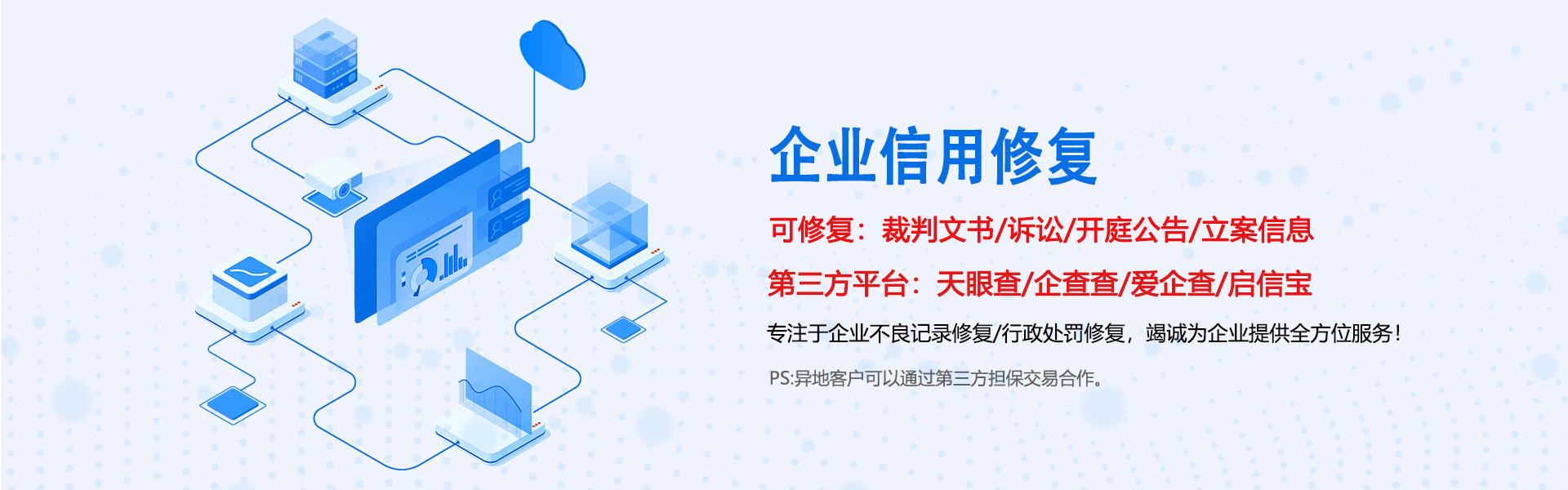 企业信用修复

可修复：裁判文书/诉讼/开庭公告/立案信息

第三方平台：天眼查/企查查/爱企查/启信宝

专注于企业不良记录修复/行政处罚修复，竭诚为企业提供全方位服务！

PS:异地客户可以通过第三方担保交易合作。